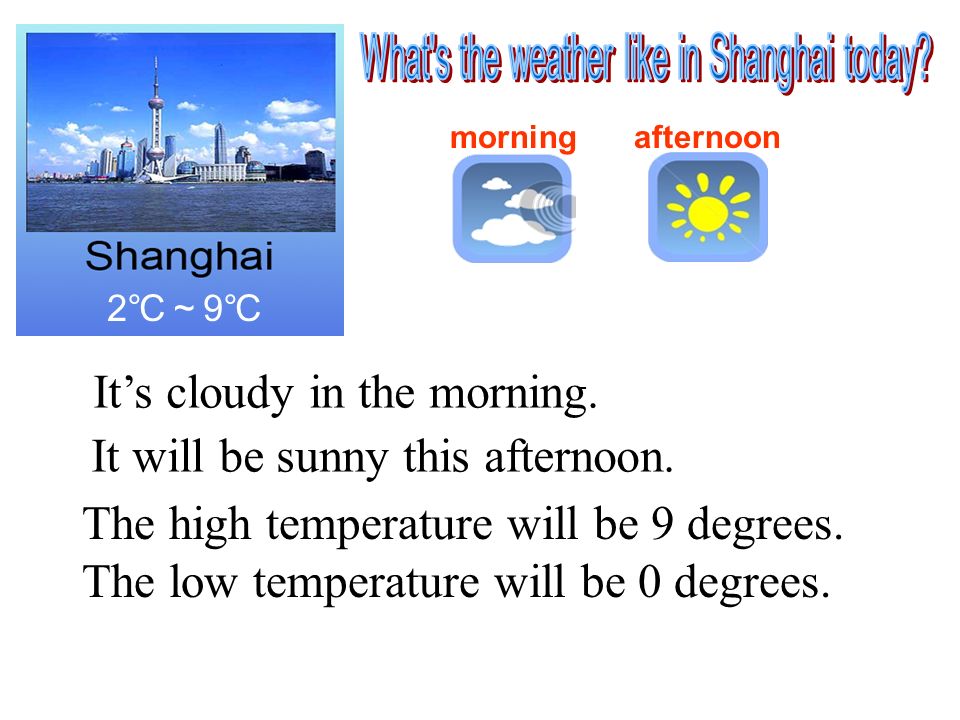 Shanghai
2℃ ~ 9℃

What's the weather like in Shanghai today?

morning afternoon

It's cloudy in the morning.
It will be sunny this afternoon.
The high temperature will be 9 degrees.
The low temperature will be 0 degrees.